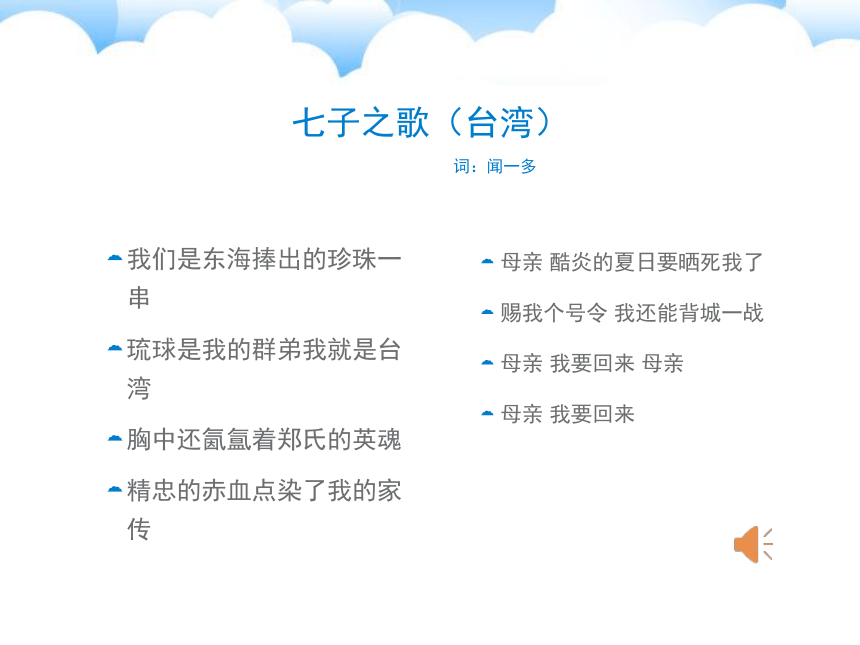 七子之歌（台湾）

词：闻一多

我们是东海捧出的珍珠一串

琉球是我的群弟我就是台湾

胸中还氤氲着郑氏的英魂

精忠的赤血点染了我的家传

母亲 酷炎的夏日要晒死我了

赐我个号令 我还能背城一战

母亲 我要回来 母亲

母亲 我要回来